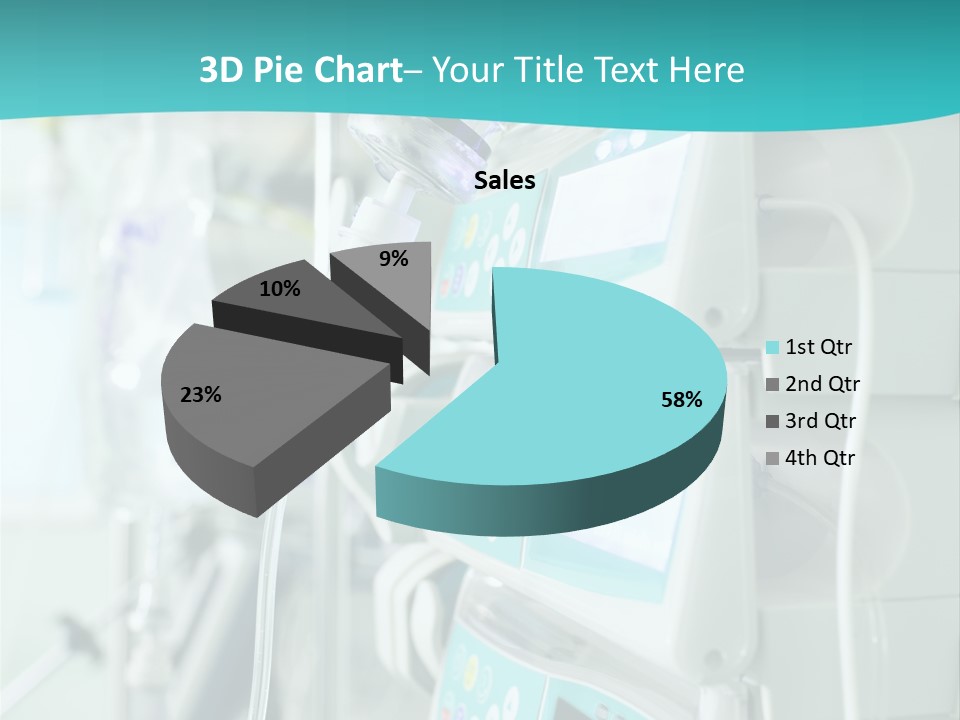 3D Pie Chart– Your Title Text Here

Sales

9%
10%
23%
58%

1st Qtr
2nd Qtr
3rd Qtr
4th Qtr